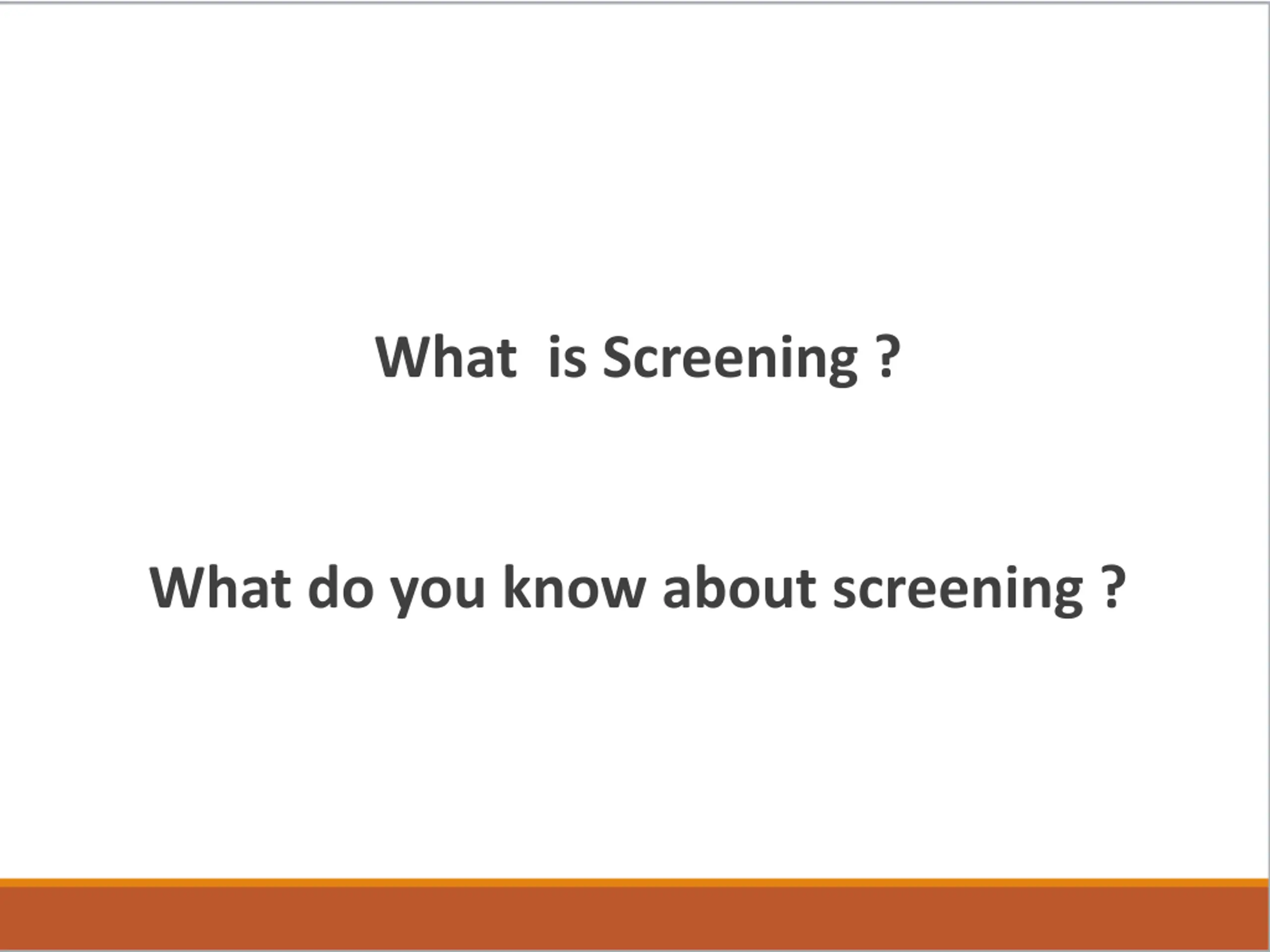 What  is Screening ?

What do you know about screening ?